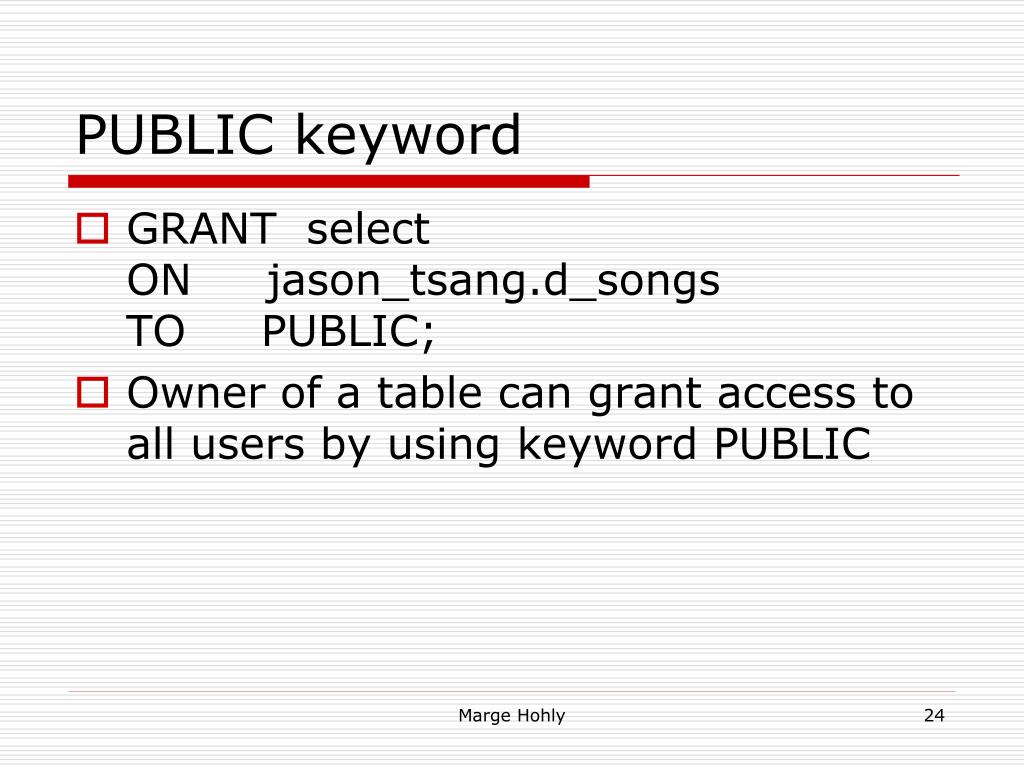 PUBLIC keyword

GRANT select
ON jason_tsang.d_songs
TO PUBLIC;

Owner of a table can grant access to all users by using keyword PUBLIC

Marge Hohly

24